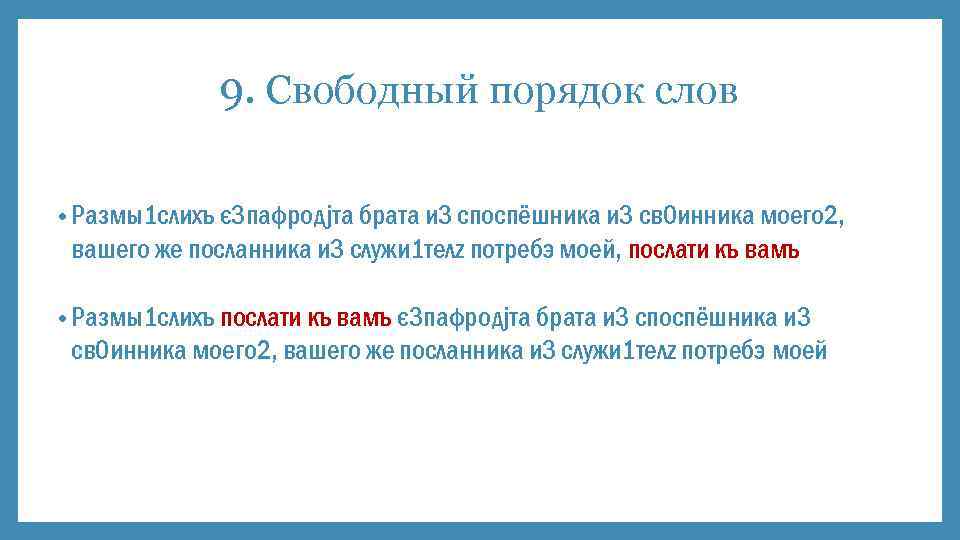 9. Свободный порядок слов

• Размы1слихъ є3пафродjта брата и3 споспёшника и3 св0инника моего2, вашего же посланника и3 служи1телz потребэ моей, послати къ вамъ

• Размы1слихъ послати къ вамъ є3пафродjта брата и3 споспёшника и3 св0инника моего2, вашего же посланника и3 служи1телz потребэ моей